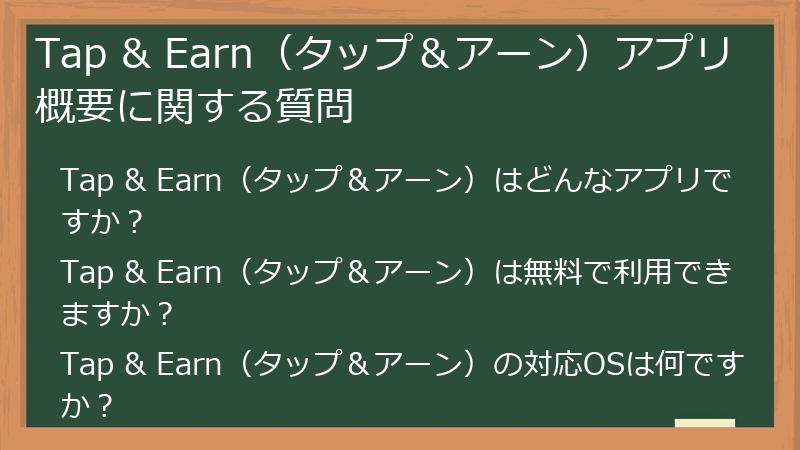 Tap & Earn（タップ＆アーン）アプリ概要に関する質問

Tap & Earn（タップ＆アーン）はどんなアプリですか？

Tap & Earn（タップ＆アーン）は無料で利用できますか？

Tap & Earn（タップ＆アーン）の対応OSは何ですか？